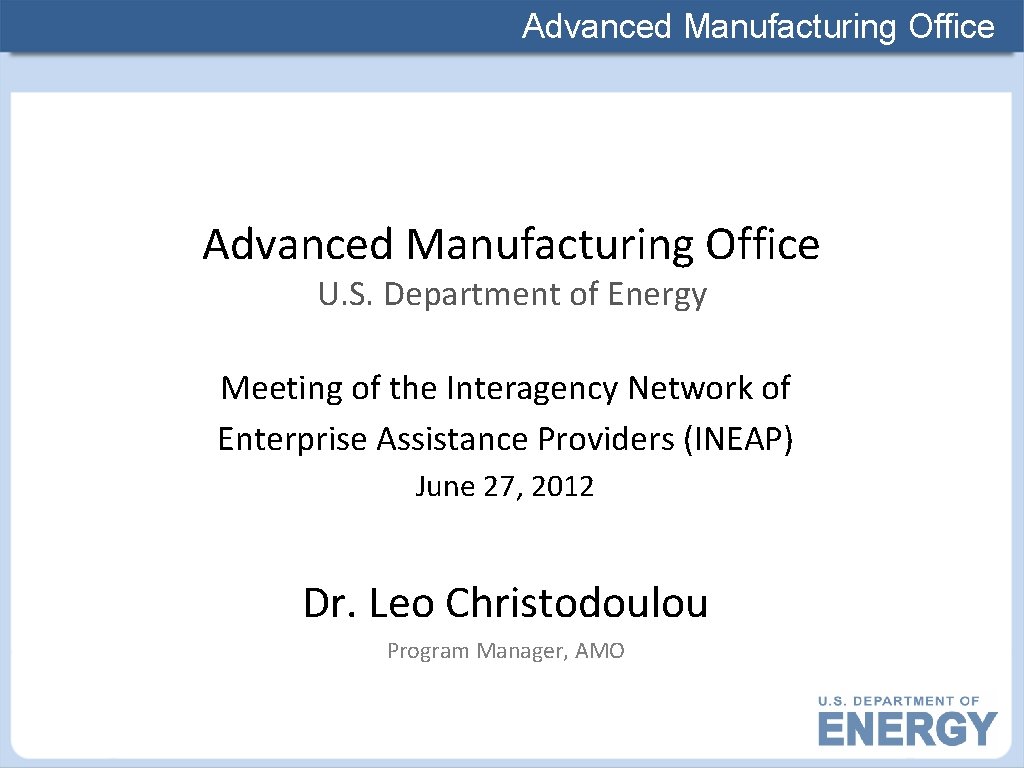 Advanced Manufacturing Office

Advanced Manufacturing Office
U.S. Department of Energy

Meeting of the Interagency Network of Enterprise Assistance Providers (INEAP)
June 27, 2012

Dr. Leo Christodoulou
Program Manager, AMO

U.S. DEPARTMENT OF
ENERGY